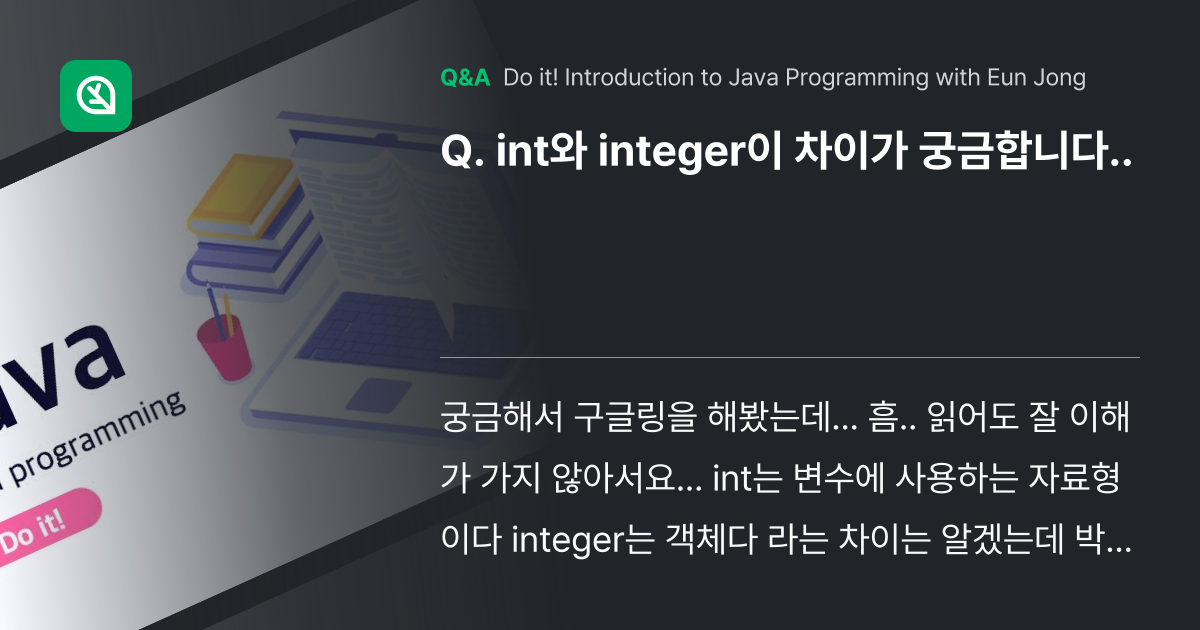 Q&A Do it! Introduction to Java Programming with Eun Jong

Q. int와 integer이 차이가 궁금합니다..

궁금해서 구글링을 해봤는데... 흠.. 읽어도 잘 이해가 가지 않아서요... int는 변수에 사용하는 자료형이다 integer는 객체다 라는 차이는 알겠는데 박...

ava

programming

Do it!